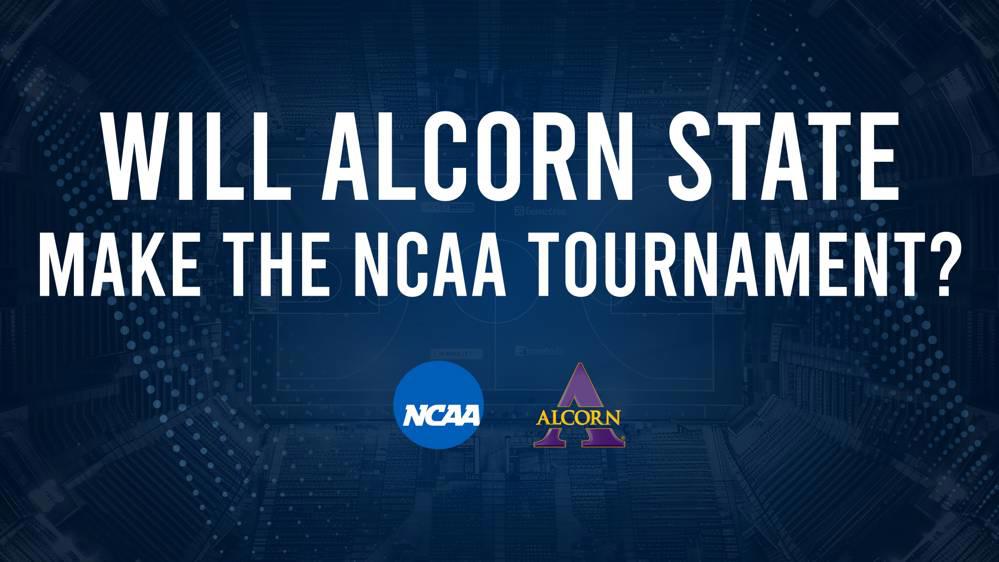 WILL ALCORN STATE MAKE THE NCAA TOURNAMENT?

NCAA

ALCORN